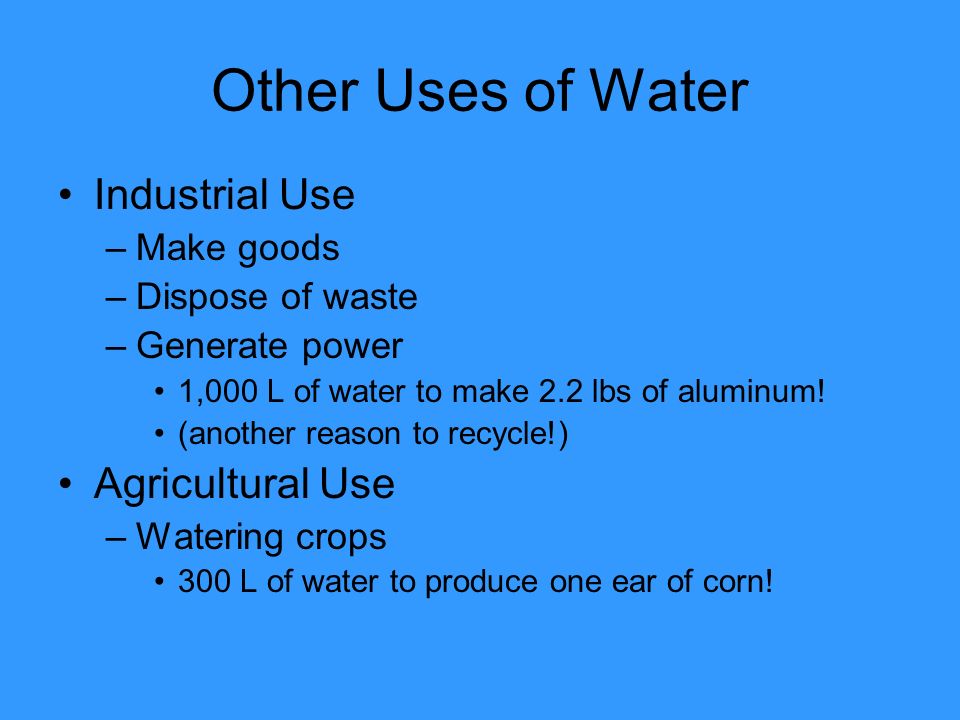 Other Uses of Water

• Industrial Use
– Make goods
– Dispose of waste
– Generate power
• 1,000 L of water to make 2.2 lbs of aluminum!
• (another reason to recycle!)
• Agricultural Use
– Watering crops
• 300 L of water to produce one ear of corn!